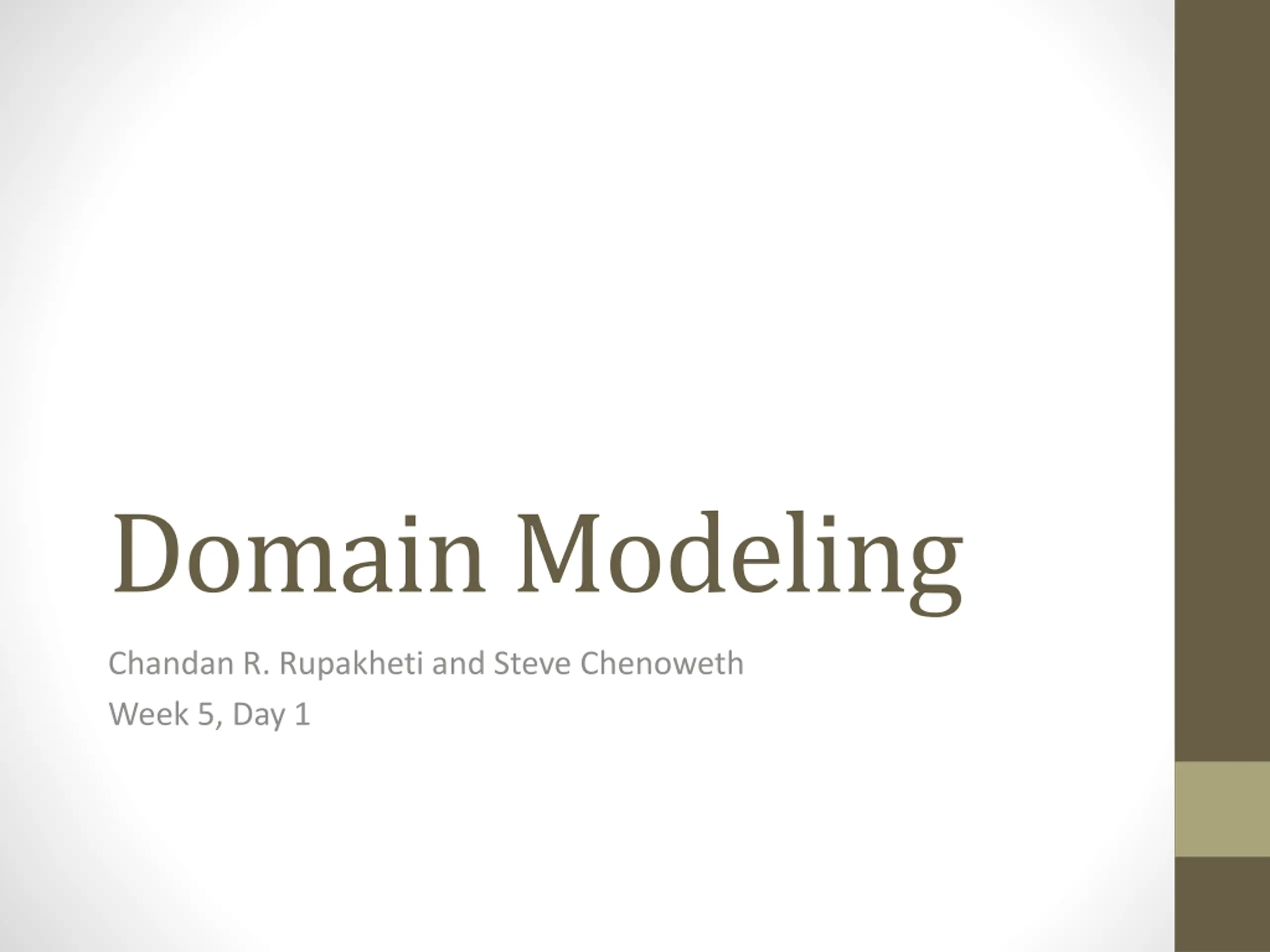 Domain Modeling

Chandan R. Rupakheti and Steve Chenoweth

Week 5, Day 1